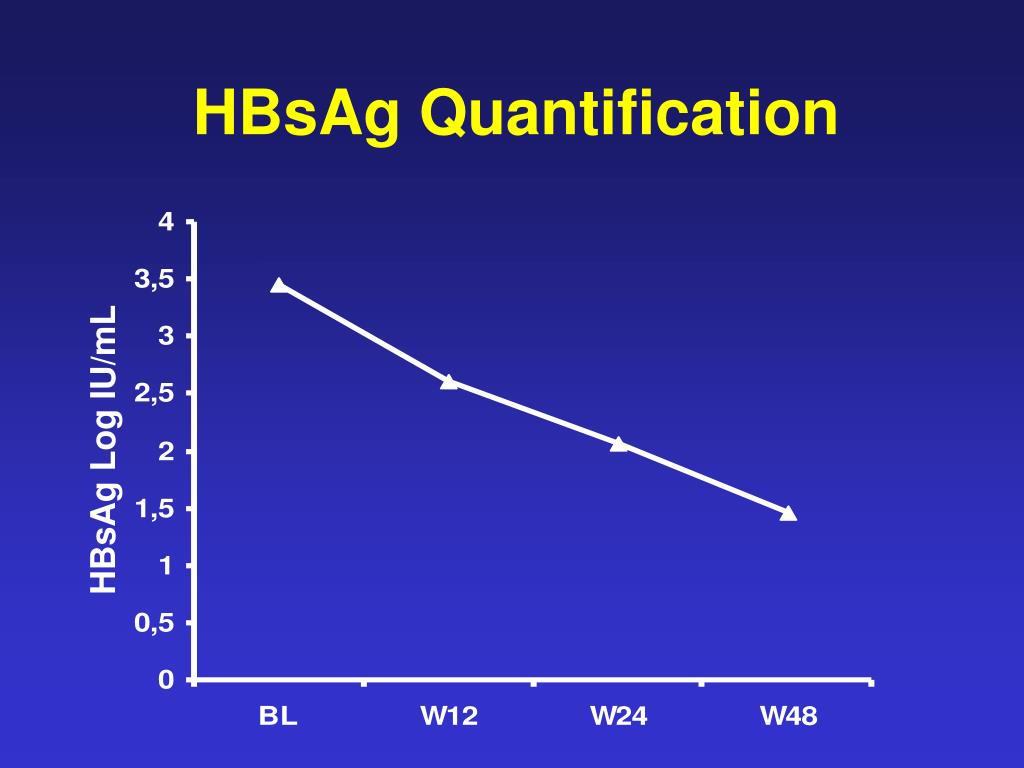 HBsAg Quantification

HBsAg Log IU/mL

4
3,5
3
2,5
2
1,5
1
0,5
0

BL
W12
W24
W48